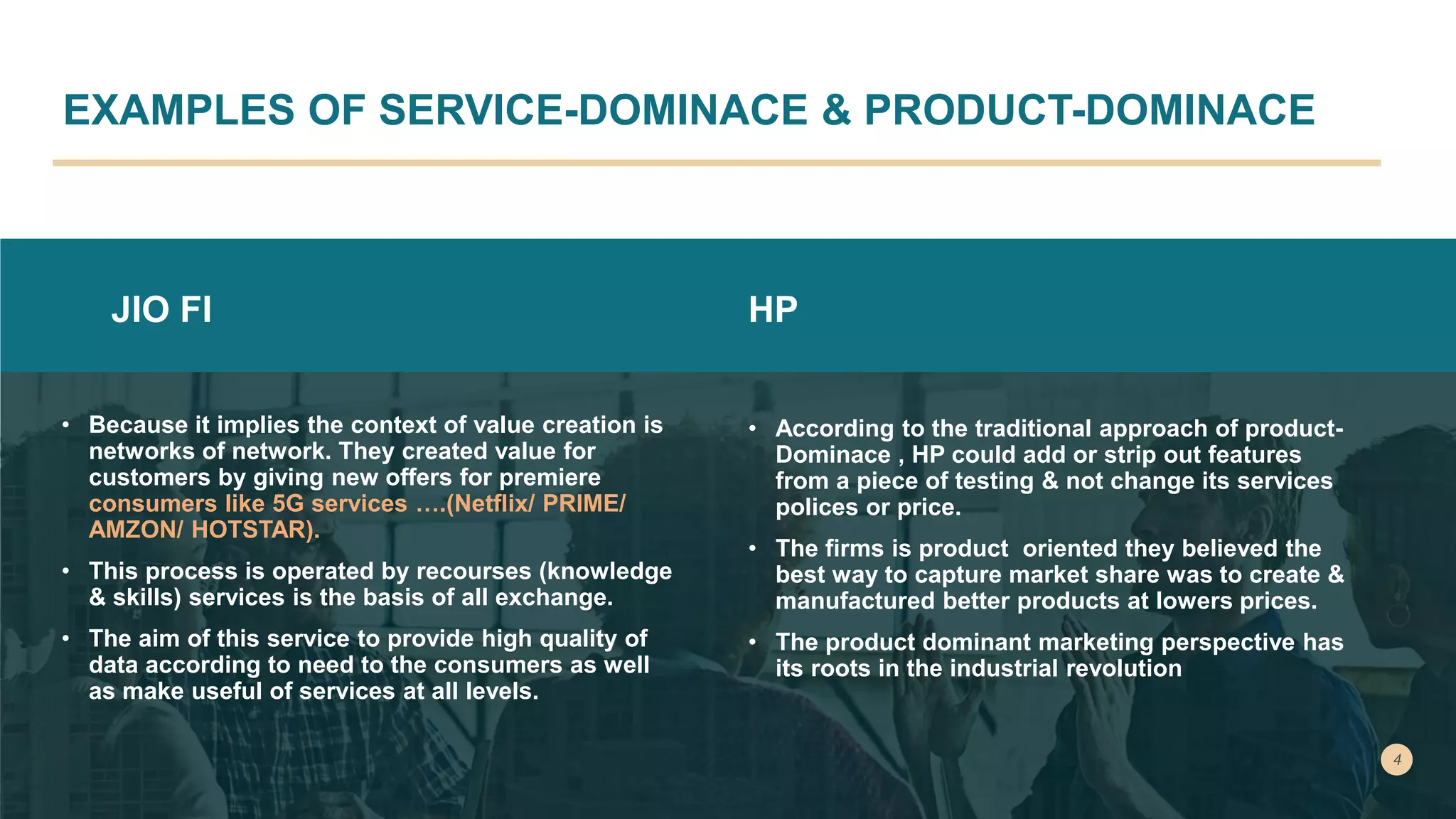 EXAMPLES OF SERVICE-DOMINACE & PRODUCT-DOMINACE

JIO FI

• Because it implies the context of value creation is networks of network. They created value for customers by giving new offers for premiere consumers like 5G services ….(Netflix/ PRIME/ AMZON/ HOTSTAR).

• This process is operated by recourses (knowledge & skills) services is the basis of all exchange.

• The aim of this service to provide high quality of data according to need to the consumers as well as make useful of services at all levels.

HP

• According to the traditional approach of product-Dominace , HP could add or strip out features from a piece of testing & not change its services polices or price.

• The firms is product oriented they believed the best way to capture market share was to create & manufactured better products at lowers prices.

• The product dominant marketing perspective has its roots in the industrial revolution

4